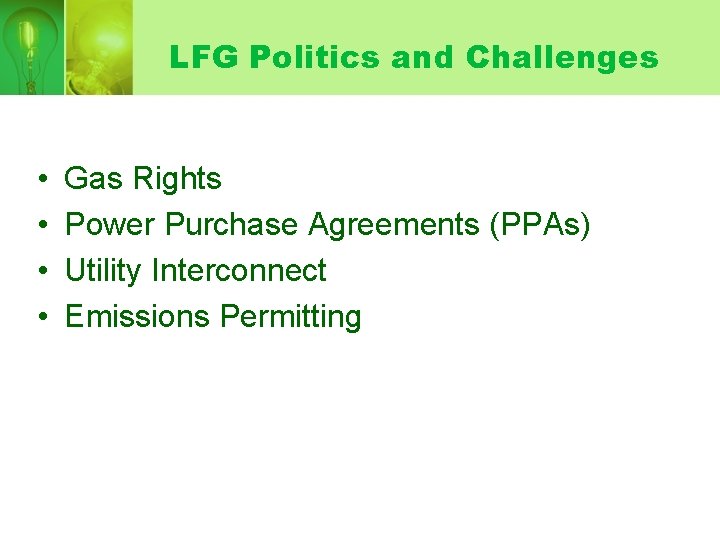 LFG Politics and Challenges

• Gas Rights
• Power Purchase Agreements (PPAs)
• Utility Interconnect
• Emissions Permitting